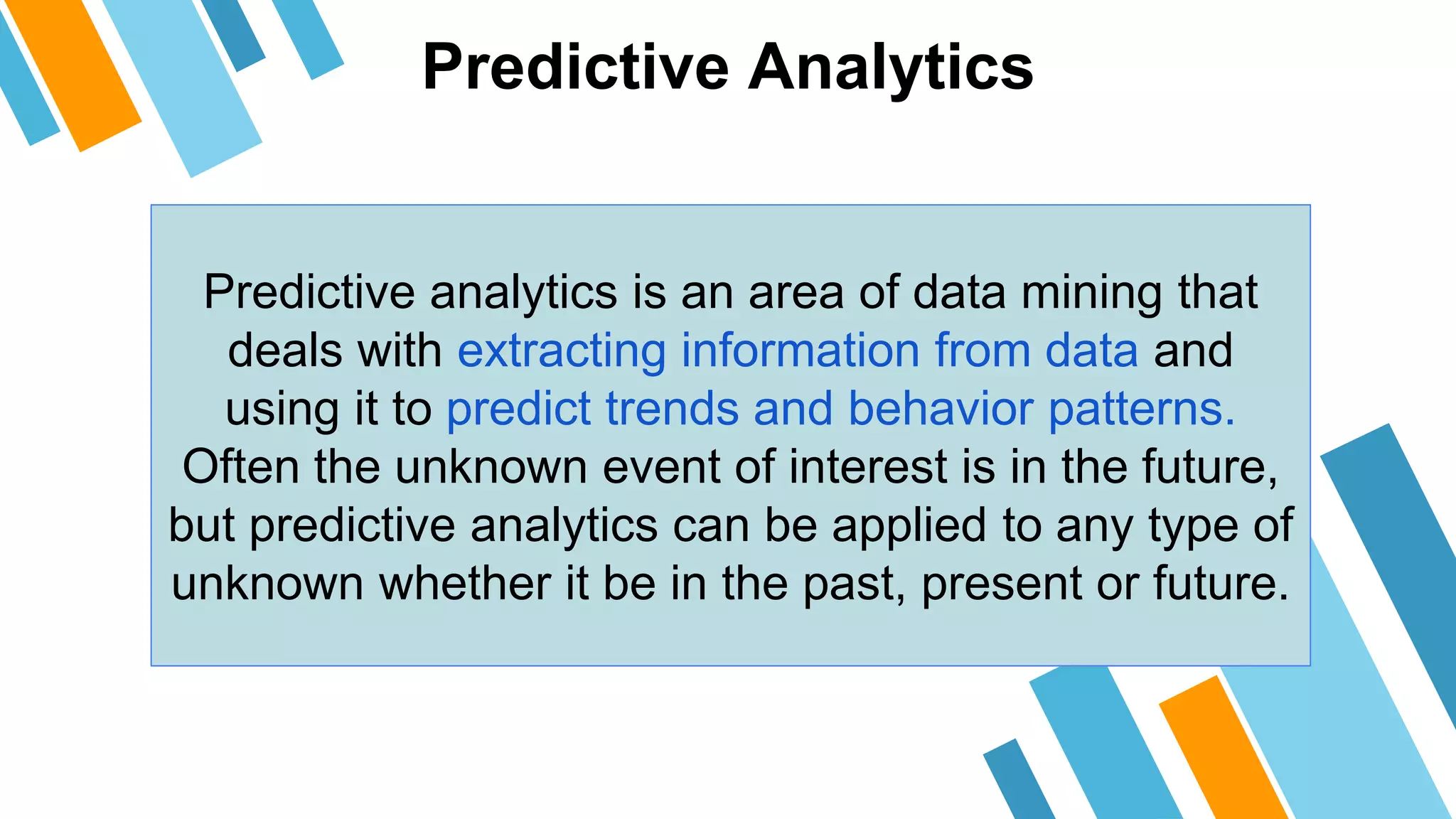 Predictive Analytics

Predictive analytics is an area of data mining that deals with extracting information from data and using it to predict trends and behavior patterns. Often the unknown event of interest is in the future, but predictive analytics can be applied to any type of unknown whether it be in the past, present or future.